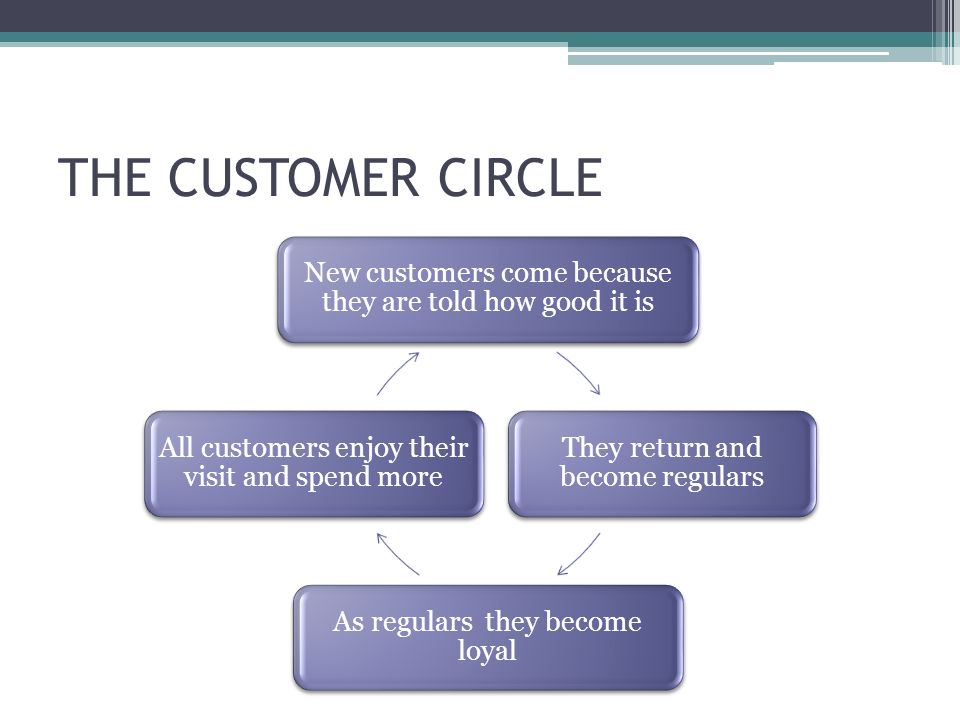 THE CUSTOMER CIRCLE

New customers come because they are told how good it is

They return and become regulars

As regulars they become loyal

All customers enjoy their visit and spend more